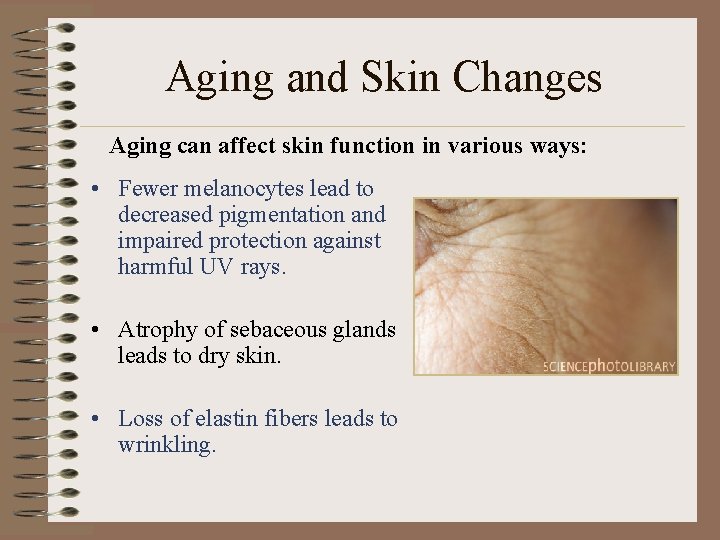 Aging and Skin Changes

Aging can affect skin function in various ways:

• Fewer melanocytes lead to decreased pigmentation and impaired protection against harmful UV rays.

• Atrophy of sebaceous glands leads to dry skin.

• Loss of elastin fibers leads to wrinkling.

SCIENCEphotoLIBRARY